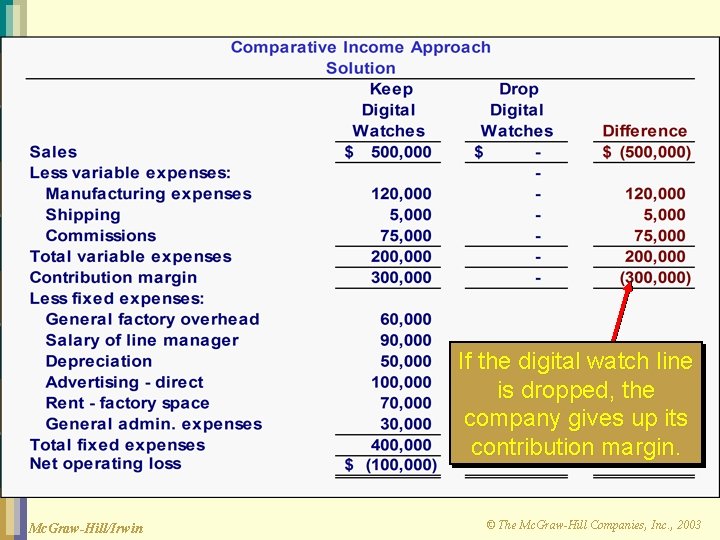 Comparative Income Approach
Solution

| | Keep Digital Watches | Drop Digital Watches | Difference |
|---|---|---|---|
| Sales | $ 500,000 | $ - | $ (500,000) |
| Less variable expenses: | | - | |
| Manufacturing expenses | 120,000 | - | 120,000 |
| Shipping | 5,000 | - | 5,000 |
| Commissions | 75,000 | - | 75,000 |
| Total variable expenses | 200,000 | - | 200,000 |
| Contribution margin | 300,000 | - | (300,000) |
| Less fixed expenses: | | | |
| General factory overhead | 60,000 | | |
| Salary of line manager | 90,000 | | |
| Depreciation | 50,000 | | |
| Advertising - direct | 100,000 | | |
| Rent - factory space | 70,000 | | |
| General admin. expenses | 30,000 | | |
| Total fixed expenses | 400,000 | | |
| Net operating loss | $ (100,000) | | |

If the digital watch line is dropped, the company gives up its contribution margin.

McGraw-Hill/Irwin

© The McGraw-Hill Companies, Inc., 2003